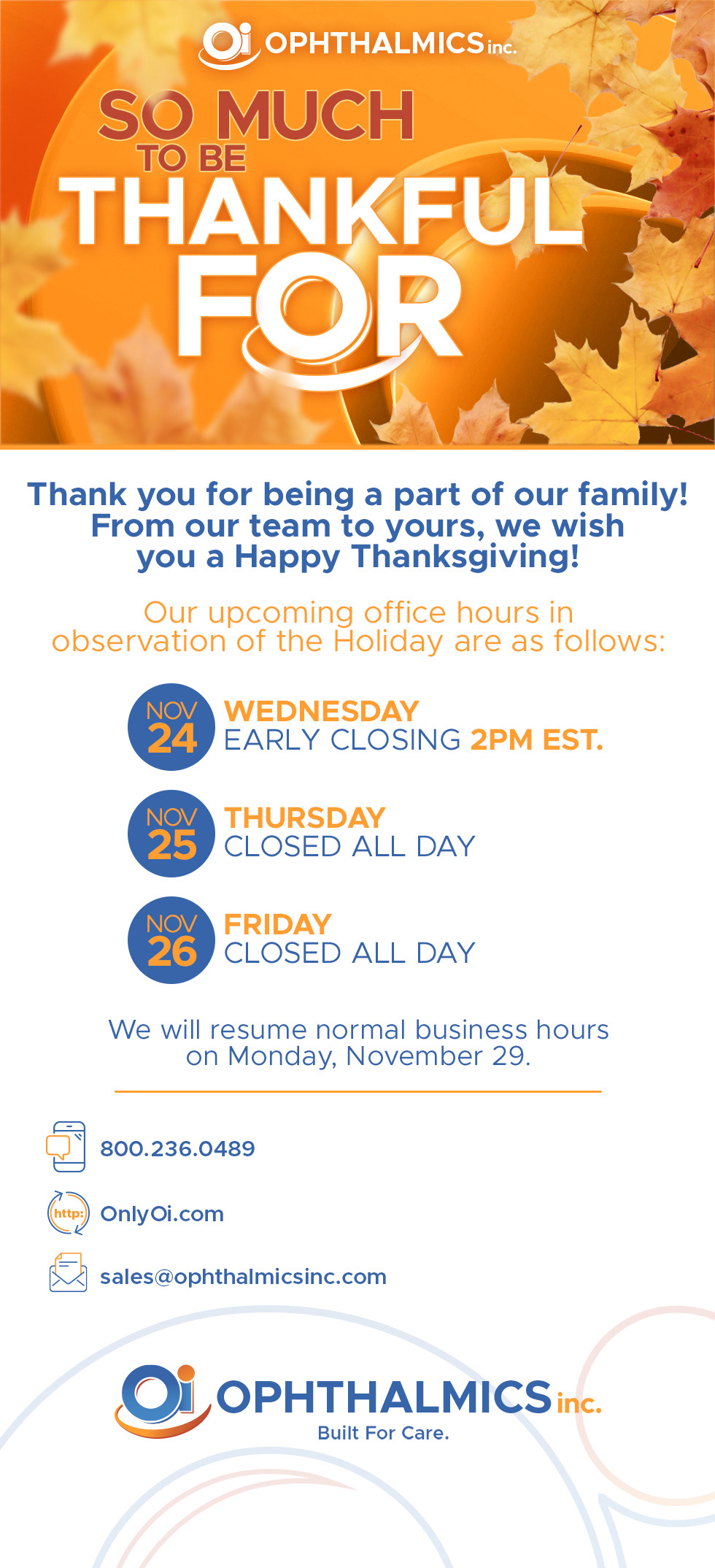 Oi OPHTHALMICS inc.

SO MUCH TO BE THANKFUL FOR

Thank you for being a part of our family! From our team to yours, we wish you a Happy Thanksgiving!

Our upcoming office hours in observation of the Holiday are as follows:

NOV 24 WEDNESDAY
EARLY CLOSING 2PM EST.

NOV 25 THURSDAY
CLOSED ALL DAY

NOV 26 FRIDAY
CLOSED ALL DAY

We will resume normal business hours on Monday, November 29.

800.236.0489

http: OnlyOi.com

sales@ophthalmicsinc.com

Oi OPHTHALMICS inc.
Built For Care.